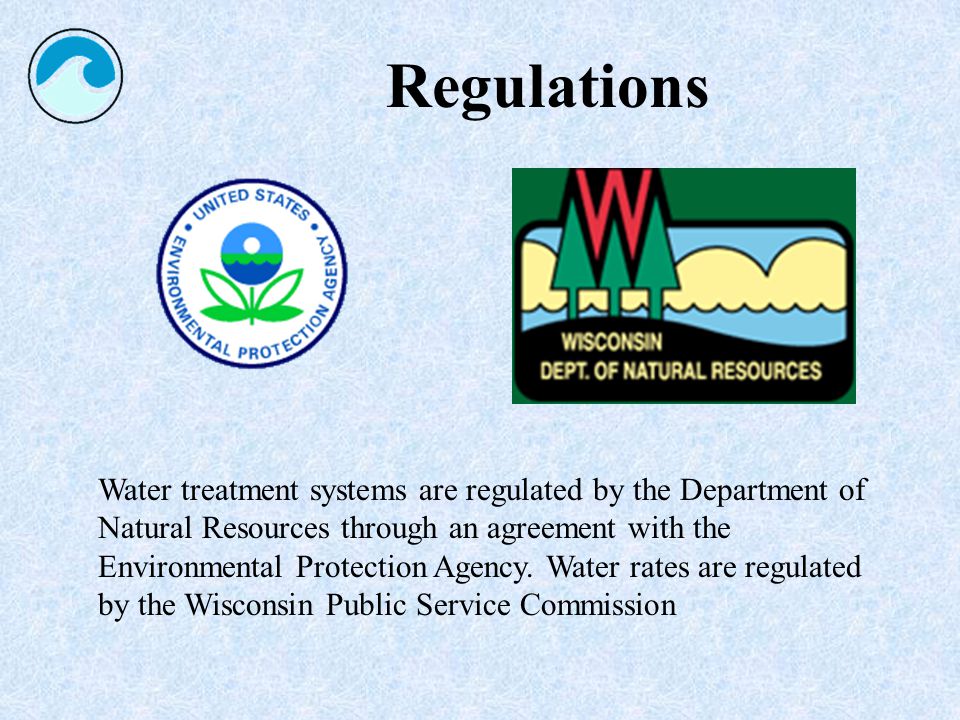 Regulations

UNITED STATES ENVIRONMENTAL PROTECTION AGENCY

W

WISCONSIN
DEPT. OF NATURAL RESOURCES

Water treatment systems are regulated by the Department of Natural Resources through an agreement with the Environmental Protection Agency. Water rates are regulated by the Wisconsin Public Service Commission